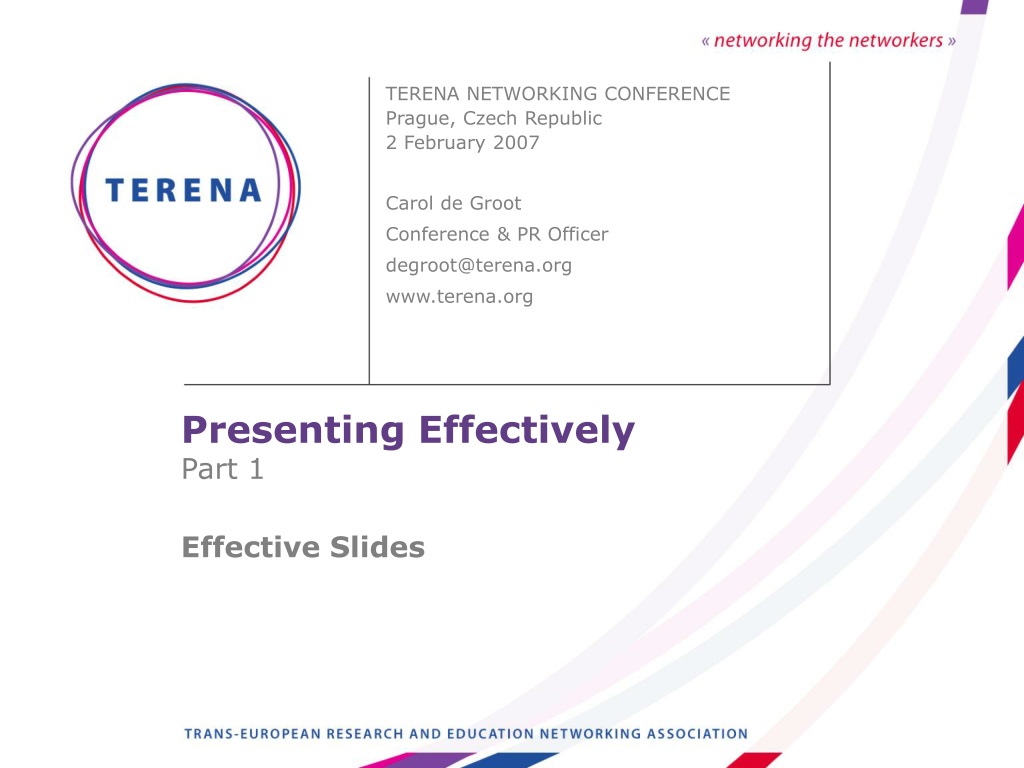 « networking the networkers »

TERENA

TERENA NETWORKING CONFERENCE
Prague, Czech Republic
2 February 2007

Carol de Groot

Conference & PR Officer

degroot@terena.org

www.terena.org

Presenting Effectively
Part 1

Effective Slides

TRANS-EUROPEAN RESEARCH AND EDUCATION NETWORKING ASSOCIATION